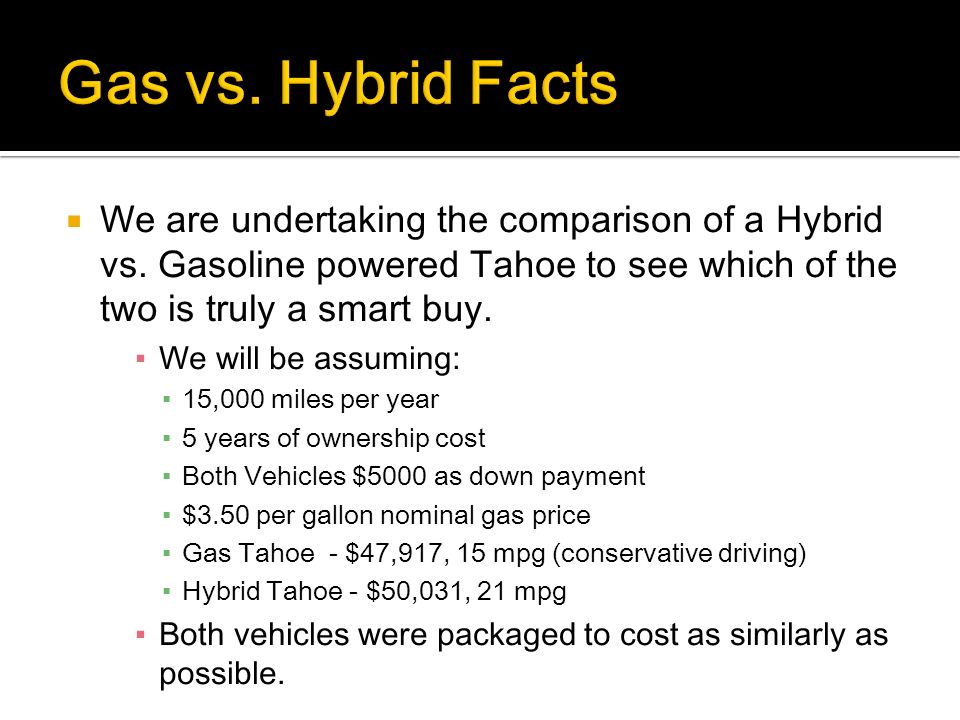 Gas vs. Hybrid Facts

We are undertaking the comparison of a Hybrid vs. Gasoline powered Tahoe to see which of the two is truly a smart buy.

We will be assuming:

15,000 miles per year

5 years of ownership cost

Both Vehicles \$5000 as down payment

\$3.50 per gallon nominal gas price

Gas Tahoe - \$47,917, 15 mpg (conservative driving)

Hybrid Tahoe - \$50,031, 21 mpg

Both vehicles were packaged to cost as similarly as possible.